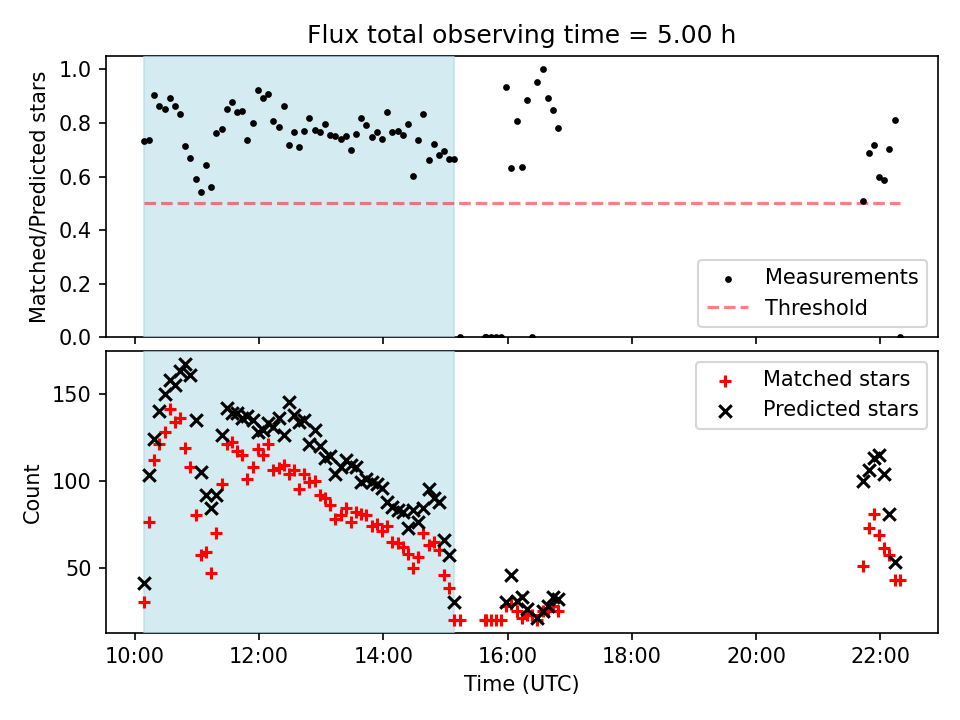 Flux total observing time = 5.00 h

Matched/Predicted stars

1.0
0.8
0.6
0.4
0.2
0.0

Measurements
Threshold

Count

150
100
50

Matched stars
Predicted stars

10:00
12:00
14:00
16:00
18:00
20:00
22:00

Time (UTC)